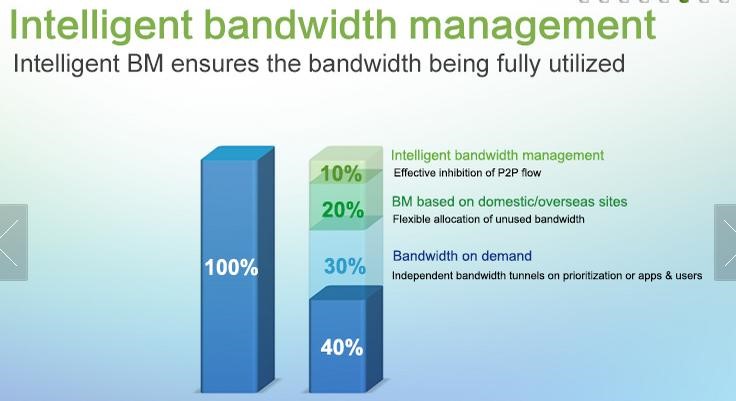 Intelligent bandwidth management

Intelligent BM ensures the bandwidth being fully utilized

100%

10%

20%

30%

40%

Intelligent bandwidth management
Effective inhibition of P2P flow

BM based on domestic/overseas sites
Flexible allocation of unused bandwidth

Bandwidth on demand
Independent bandwidth tunnels on prioritization or apps & users